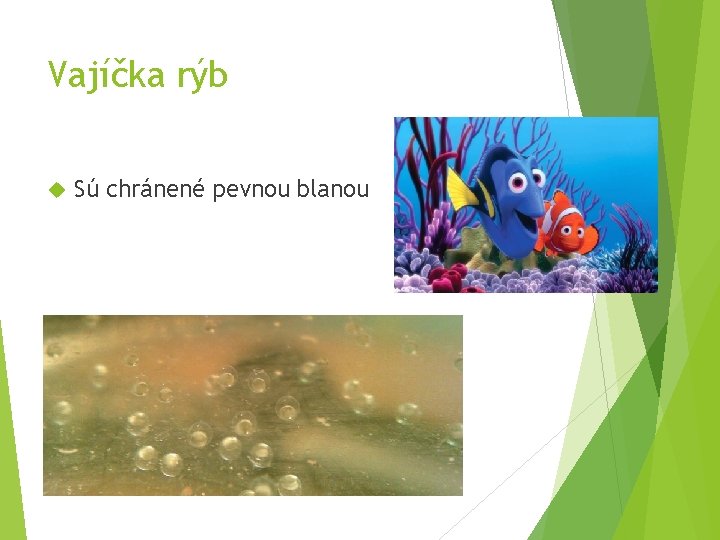 Vajíčka rýb

Sú chránené pevnou blanou